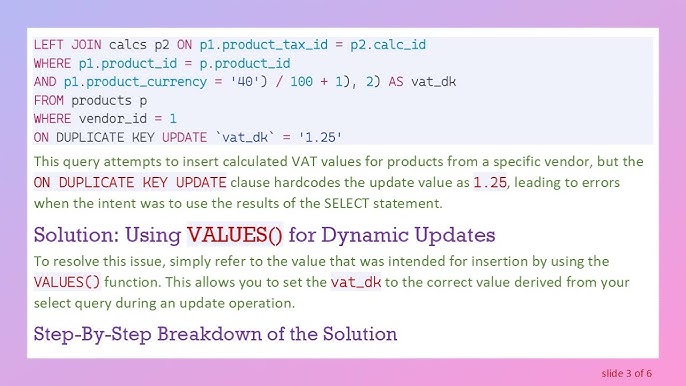 LEFT JOIN calcs p2 ON p1.product_tax_id = p2.calc_id
WHERE p1.product_id = p.product_id
AND p1.product_currency = '40') / 100 + 1), 2) AS vat_dk
FROM products p
WHERE vendor_id = 1
ON DUPLICATE KEY UPDATE `vat_dk` = '1.25'

This query attempts to insert calculated VAT values for products from a specific vendor, but the ON DUPLICATE KEY UPDATE clause hardcodes the update value as 1.25, leading to errors when the intent was to use the results of the SELECT statement.

Solution: Using VALUES() for Dynamic Updates

To resolve this issue, simply refer to the value that was intended for insertion by using the VALUES() function. This allows you to set the vat_dk to the correct value derived from your select query during an update operation.

Step-By-Step Breakdown of the Solution

slide 3 of 6